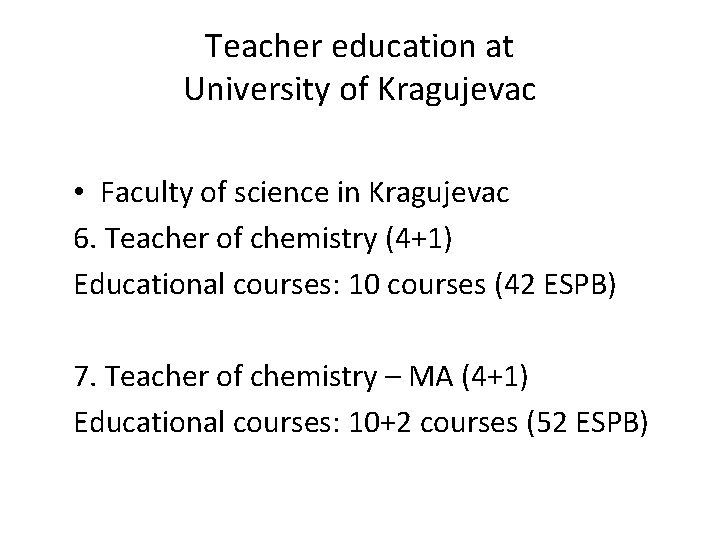 Teacher education at
University of Kragujevac

• Faculty of science in Kragujevac
6. Teacher of chemistry (4+1)
Educational courses: 10 courses (42 ESPB)

7. Teacher of chemistry – MA (4+1)
Educational courses: 10+2 courses (52 ESPB)